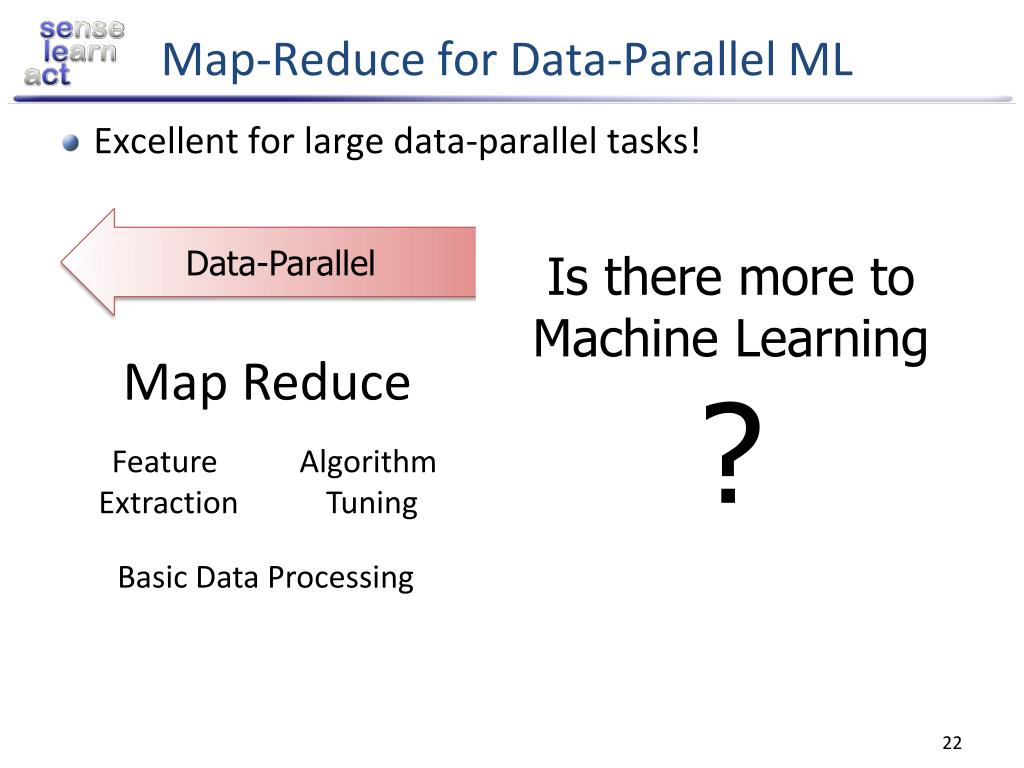 sense
learn
act

Map-Reduce for Data-Parallel ML

Excellent for large data-parallel tasks!

Data-Parallel

Map Reduce

Feature Extraction

Algorithm Tuning

Basic Data Processing

Is there more to Machine Learning

?

22